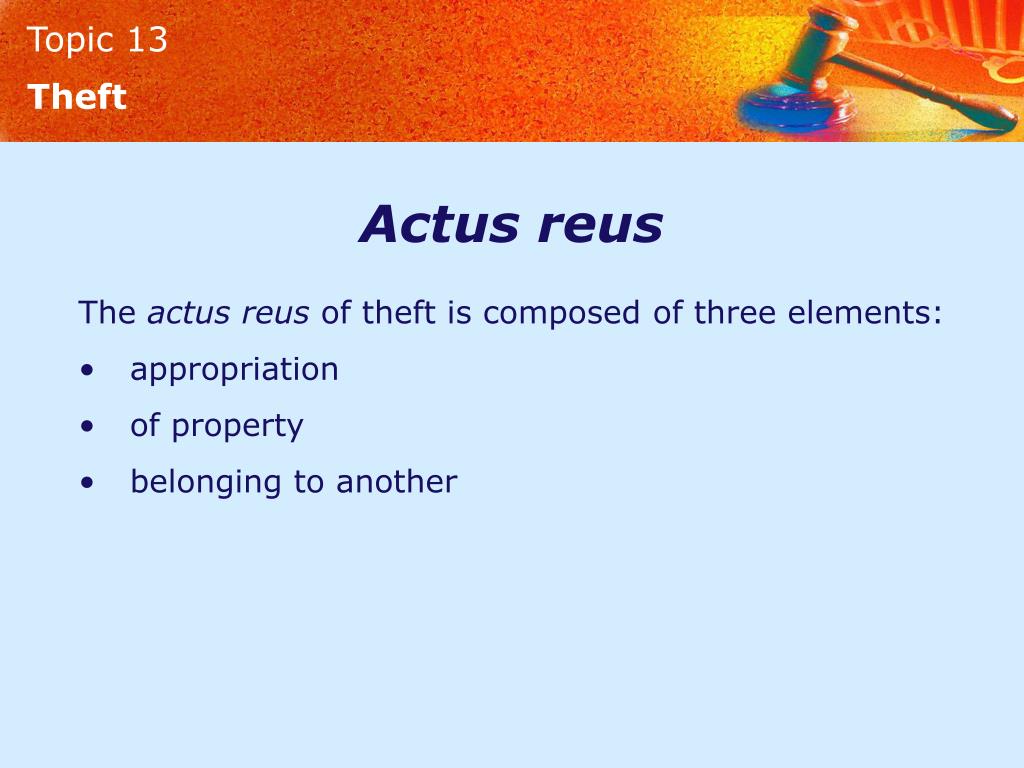 Topic 13
Theft

Actus reus

The actus reus of theft is composed of three elements:

• appropriation
• of property
• belonging to another